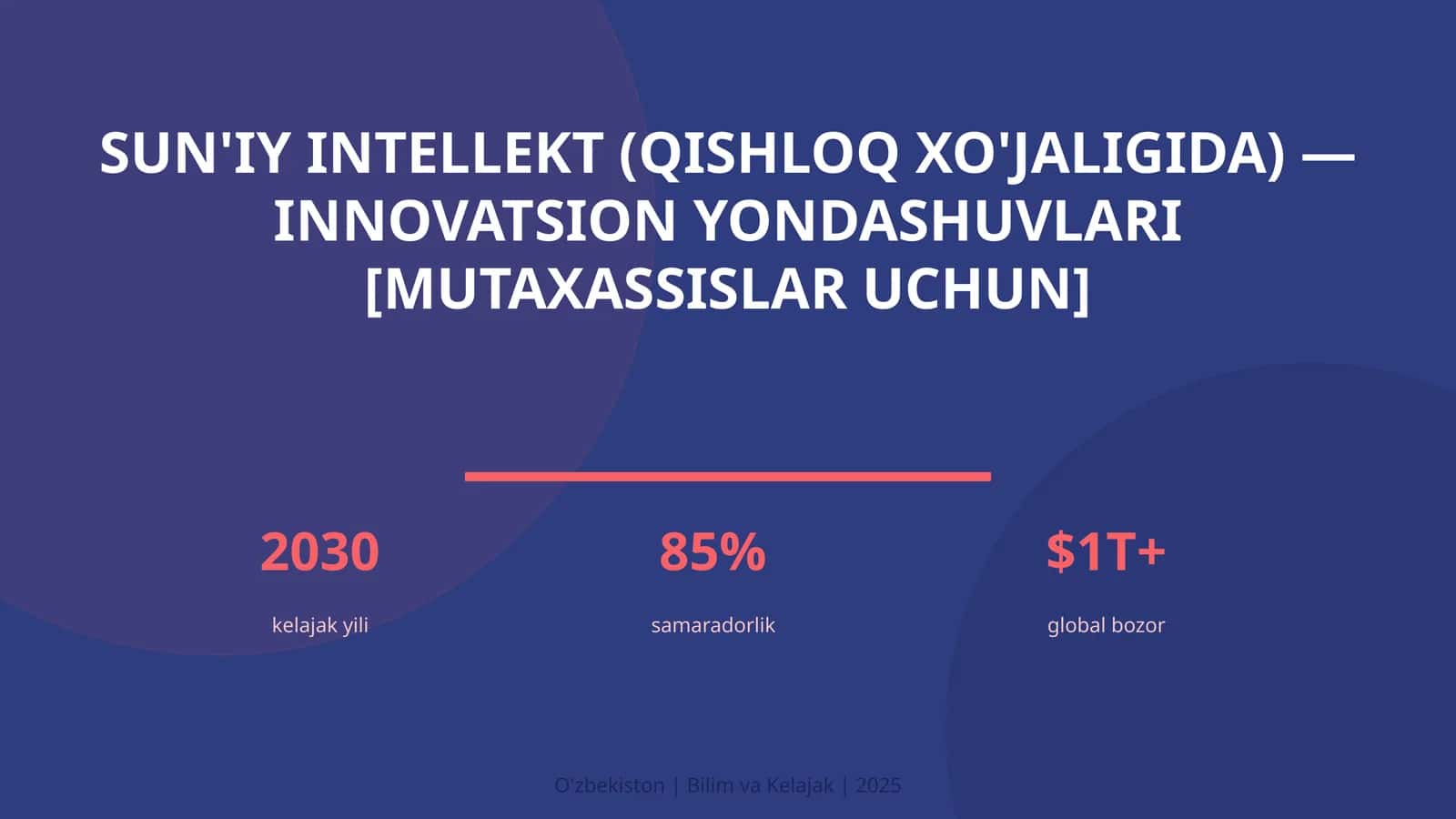 SUN'IY INTELLEKT (QISHLOQ XO'JALIGIDA) — INNOVATSION YONDASHUVLARI [MUTAXASSISLAR UCHUN]

2030
kelajak yili

85%
samaradorlik

$1T+
global bozor

O'zbekiston | Bilim va Kelajak | 2025